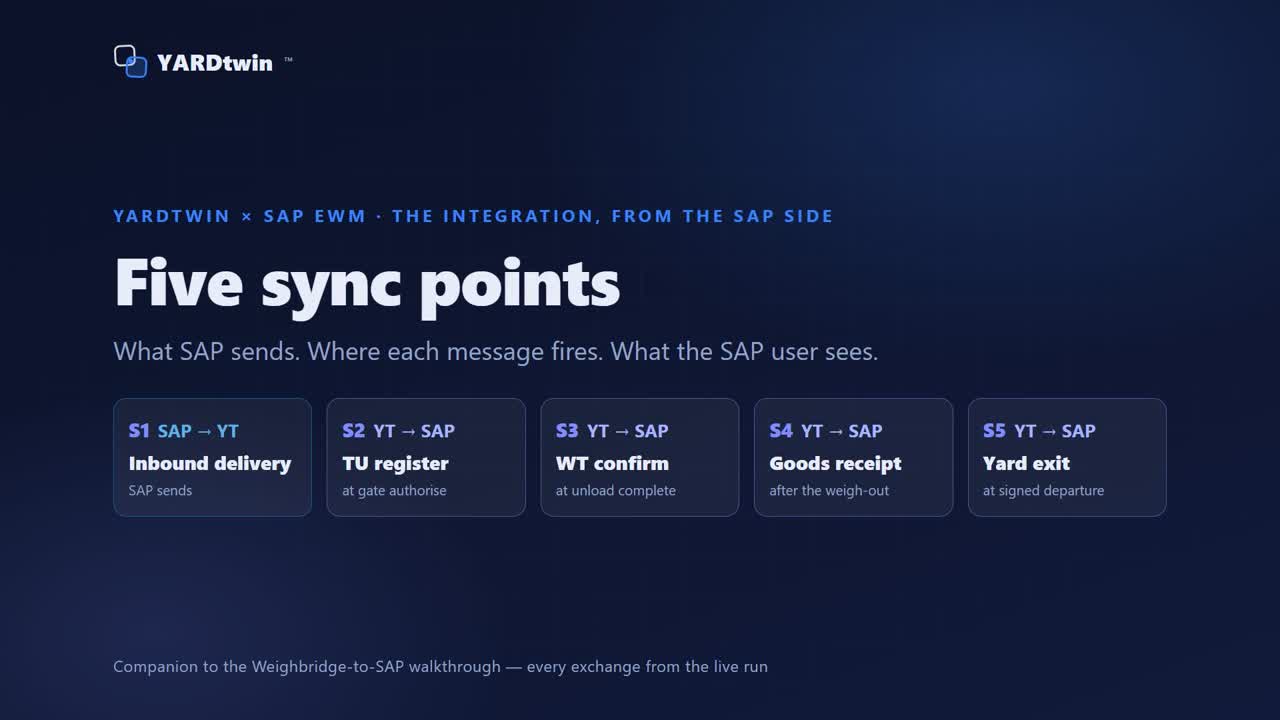 YARDtwin ™

YARDTWIN × SAP EWM · THE INTEGRATION, FROM THE SAP SIDE

Five sync points

What SAP sends. Where each message fires. What the SAP user sees.

S1 SAP → YT
Inbound delivery
SAP sends

S2 YT → SAP
TU register
at gate authorise

S3 YT → SAP
WT confirm
at unload complete

S4 YT → SAP
Goods receipt
after the weigh-out

S5 YT → SAP
Yard exit
at signed departure

Companion to the Weighbridge-to-SAP walkthrough — every exchange from the live run